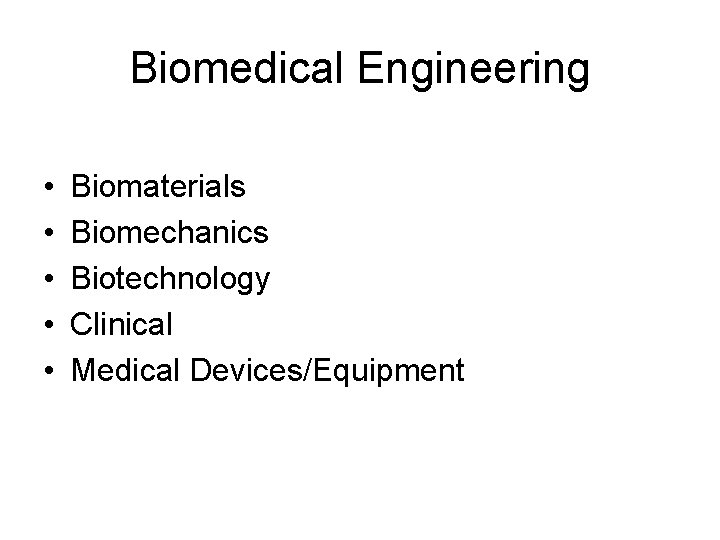 Biomedical Engineering

• Biomaterials
• Biomechanics
• Biotechnology
• Clinical
• Medical Devices/Equipment